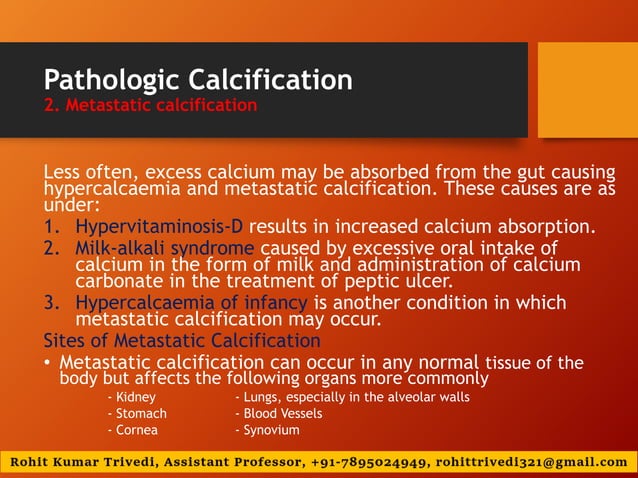 Pathologic Calcification
2. Metastatic calcification

Less often, excess calcium may be absorbed from the gut causing hypercalcaemia and metastatic calcification. These causes are as under:

1. Hypervitaminosis-D results in increased calcium absorption.
2. Milk-alkali syndrome caused by excessive oral intake of calcium in the form of milk and administration of calcium carbonate in the treatment of peptic ulcer.
3. Hypercalcaemia of infancy is another condition in which metastatic calcification may occur.

Sites of Metastatic Calcification

• Metastatic calcification can occur in any normal tissue of the body but affects the following organs more commonly

- Kidney
- Stomach
- Cornea

- Lungs, especially in the alveolar walls
- Blood Vessels
- Synovium

Rohit Kumar Trivedi, Assistant Professor, +91-7895024949, rohittrivedi321@gmail.com